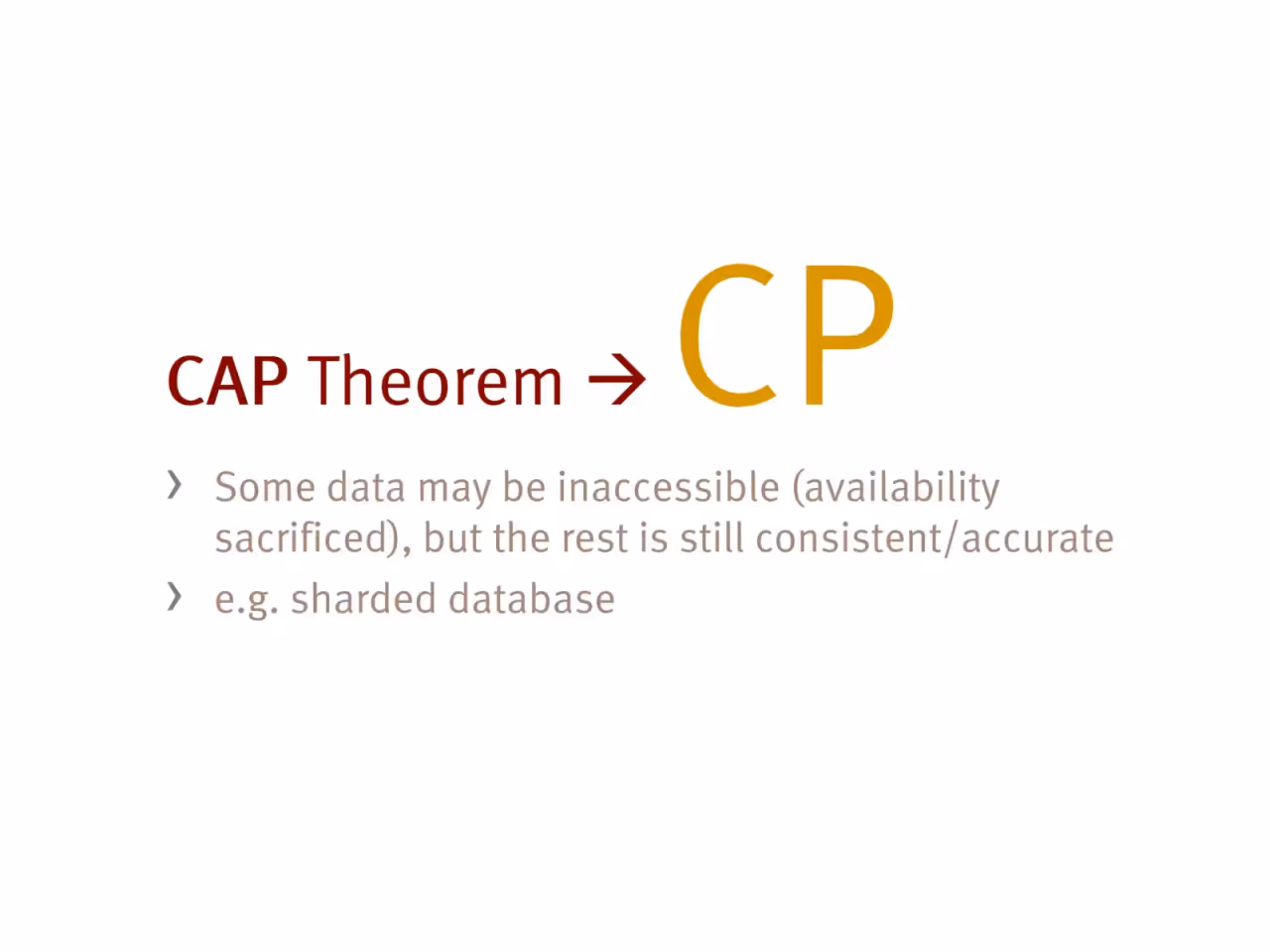 CAP Theorem → CP

› Some data may be inaccessible (availability sacrificed), but the rest is still consistent/accurate

› e.g. sharded database